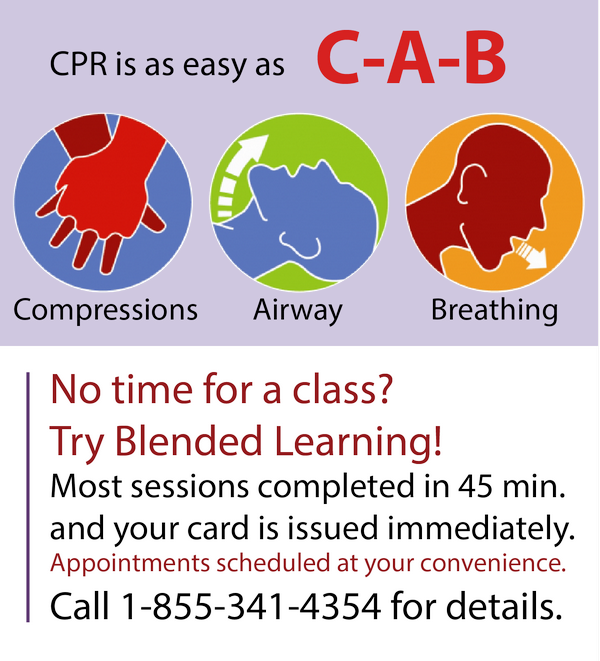 CPR is as easy as C-A-B

Compressions
Airway
Breathing

No time for a class?
Try Blended Learning!
Most sessions completed in 45 min. and your card is issued immediately.
Appointments scheduled at your convenience.
Call 1-855-341-4354 for details.